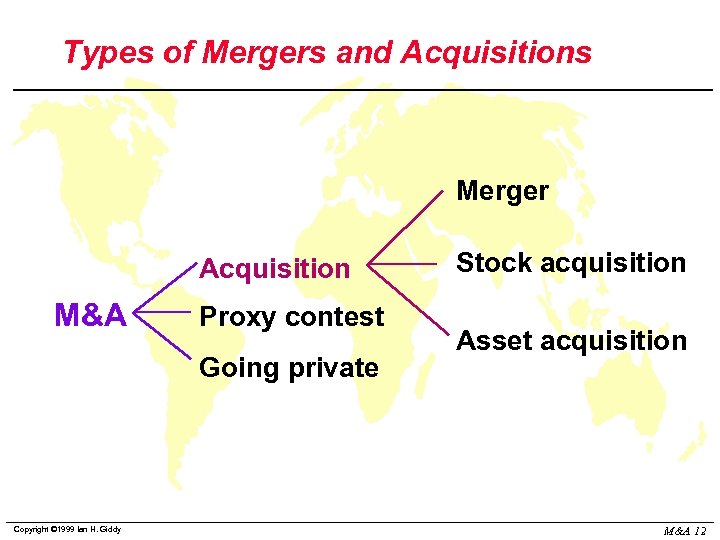 Types of Mergers and Acquisitions

M&A

Acquisition

Proxy contest

Going private

Merger

Stock acquisition

Asset acquisition

Copyright ©1999 Ian H. Giddy

M&A 12